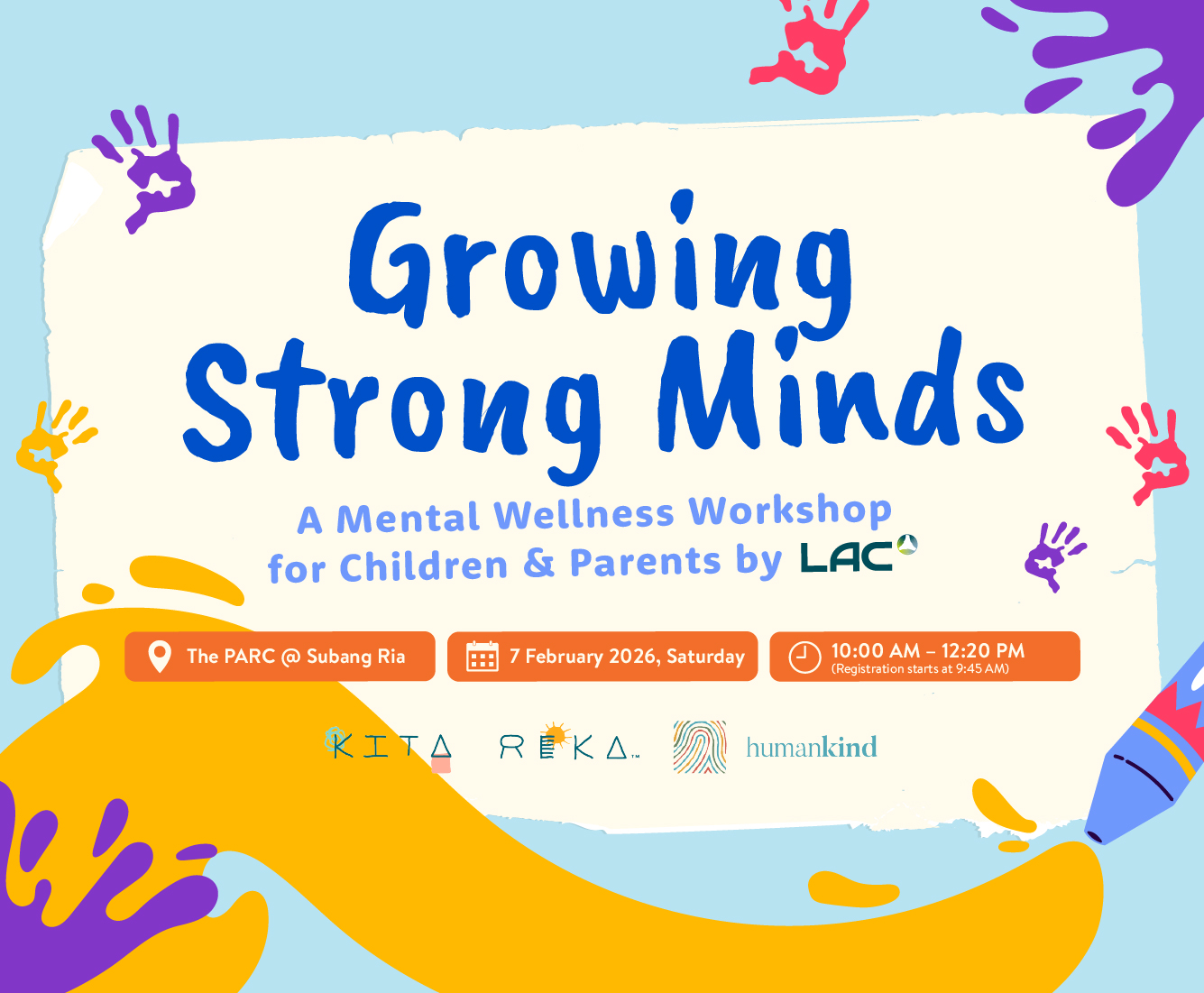 Growing Strong Minds

A Mental Wellness Workshop for Children & Parents by LAC

The PARC @ Subang Ria

7 February 2026, Saturday

10:00 AM – 12:20 PM
(Registration starts at 9:45 AM)

KITA

REKA™

humankind